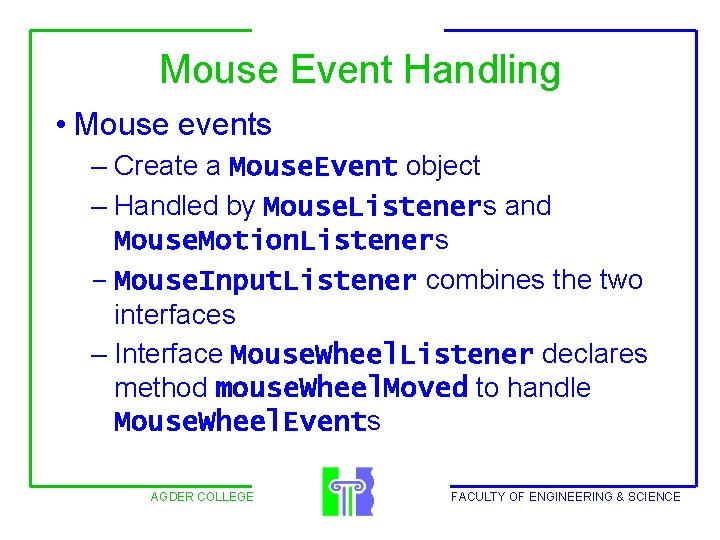 Mouse Event Handling

• Mouse events

– Create a MouseEvent object

– Handled by MouseListeners and MouseMotionListeners

– MouseInputListener combines the two interfaces

– Interface MouseWheelListener declares method mouseWheelMoved to handle MouseWheelEvents

AGDER COLLEGE

FACULTY OF ENGINEERING & SCIENCE